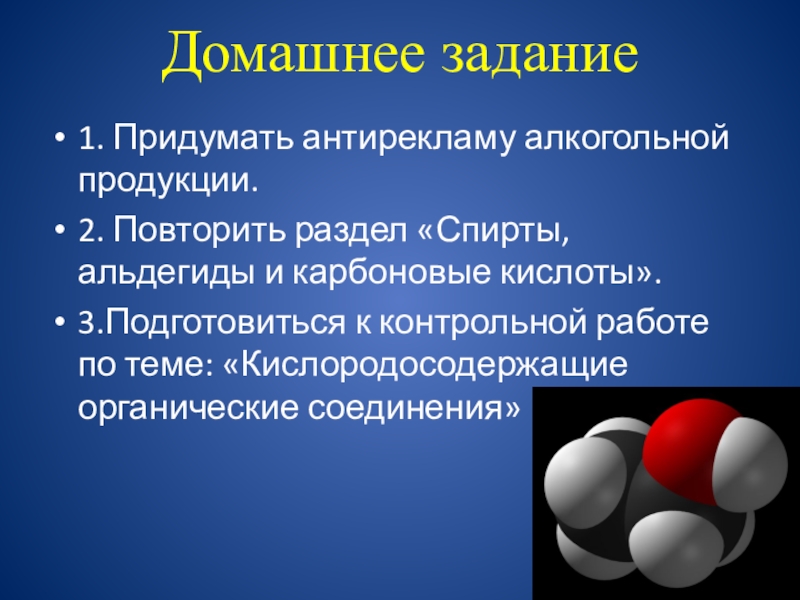 Домашнее задание

• 1. Придумать антирекламу алкогольной продукции.

• 2. Повторить раздел «Спирты, альдегиды и карбоновые кислоты».

• 3.Подготовиться к контрольной работе по теме: «Кислородосодержащие органические соединения»